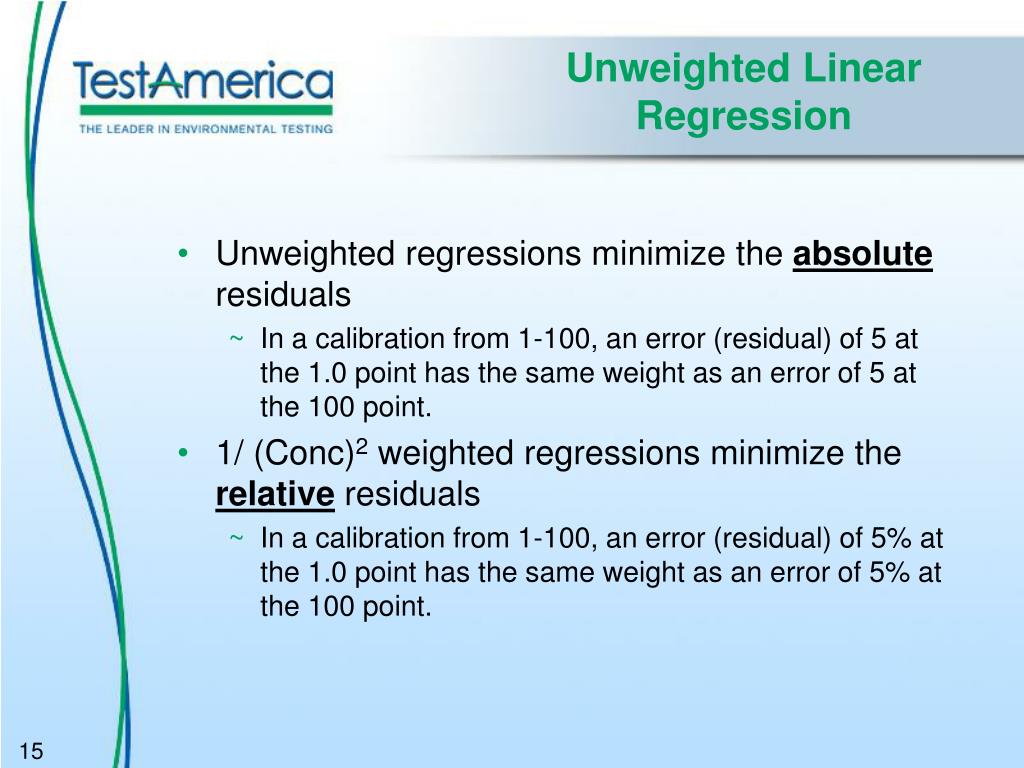 TestAmerica
THE LEADER IN ENVIRONMENTAL TESTING

Unweighted Linear Regression

• Unweighted regressions minimize the absolute residuals
~ In a calibration from 1-100, an error (residual) of 5 at the 1.0 point has the same weight as an error of 5 at the 100 point.
• 1/ (Conc)$^2$ weighted regressions minimize the relative residuals
~ In a calibration from 1-100, an error (residual) of 5% at the 1.0 point has the same weight as an error of 5% at the 100 point.

15